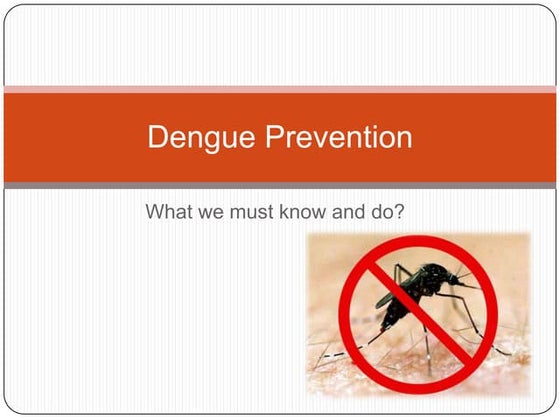 Dengue Prevention

What we must know and do?